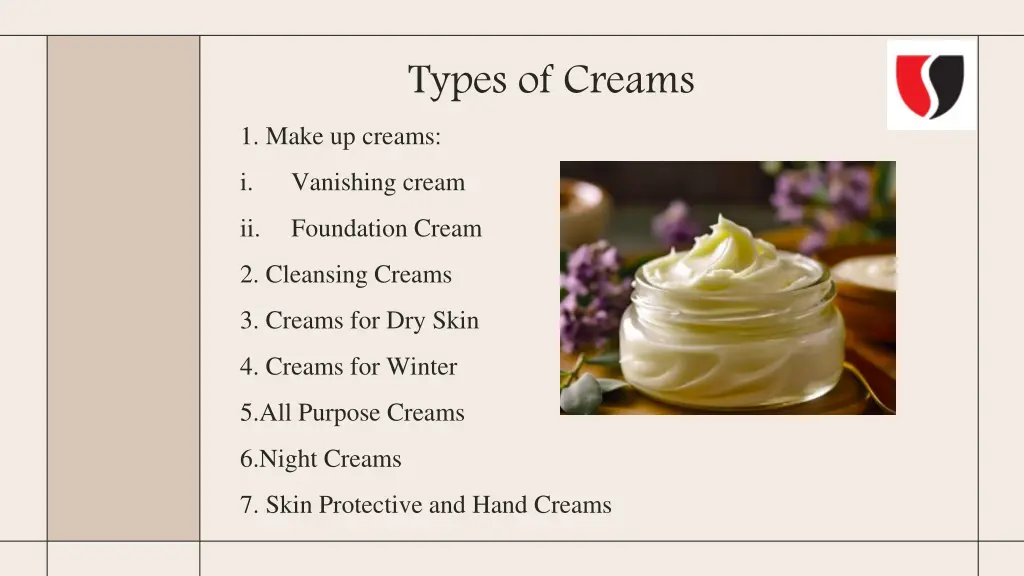 Types of Creams

1. Make up creams:

i. Vanishing cream

ii. Foundation Cream

2. Cleansing Creams

3. Creams for Dry Skin

4. Creams for Winter

5.All Purpose Creams

6.Night Creams

7. Skin Protective and Hand Creams